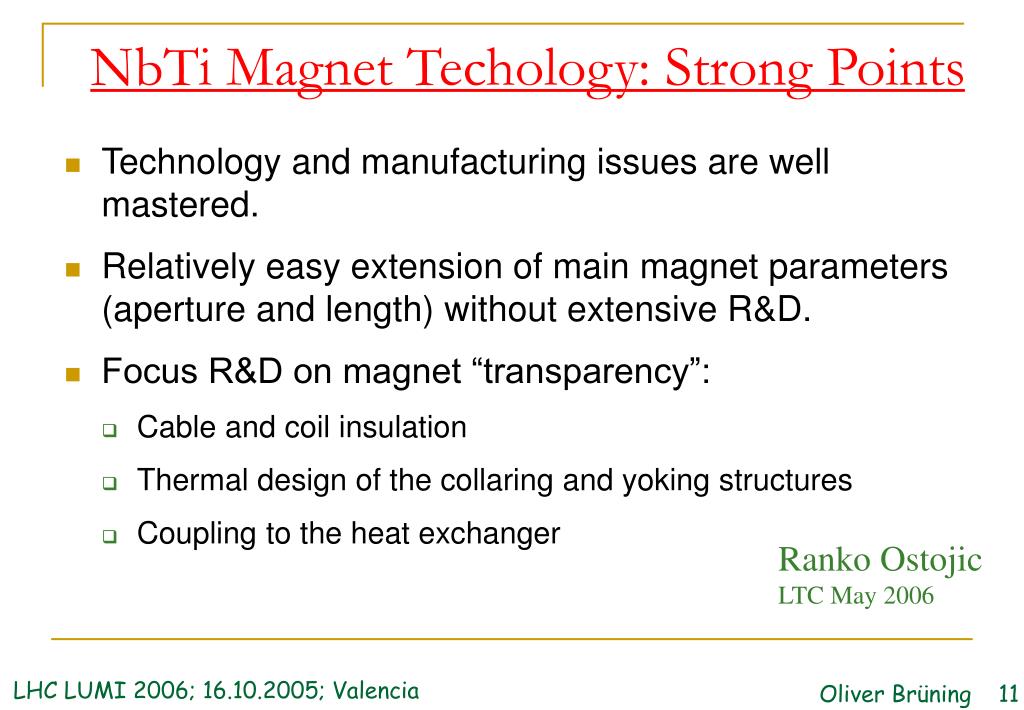 NbTi Magnet Techology: Strong Points

Technology and manufacturing issues are well mastered.

Relatively easy extension of main magnet parameters (aperture and length) without extensive R&D.

Focus R&D on magnet “transparency”:

Cable and coil insulation

Thermal design of the collaring and yoking structures

Coupling to the heat exchanger

Ranko Ostojic
LTC May 2006

LHC LUMI 2006; 16.10.2005; Valencia

Oliver Brüning 11